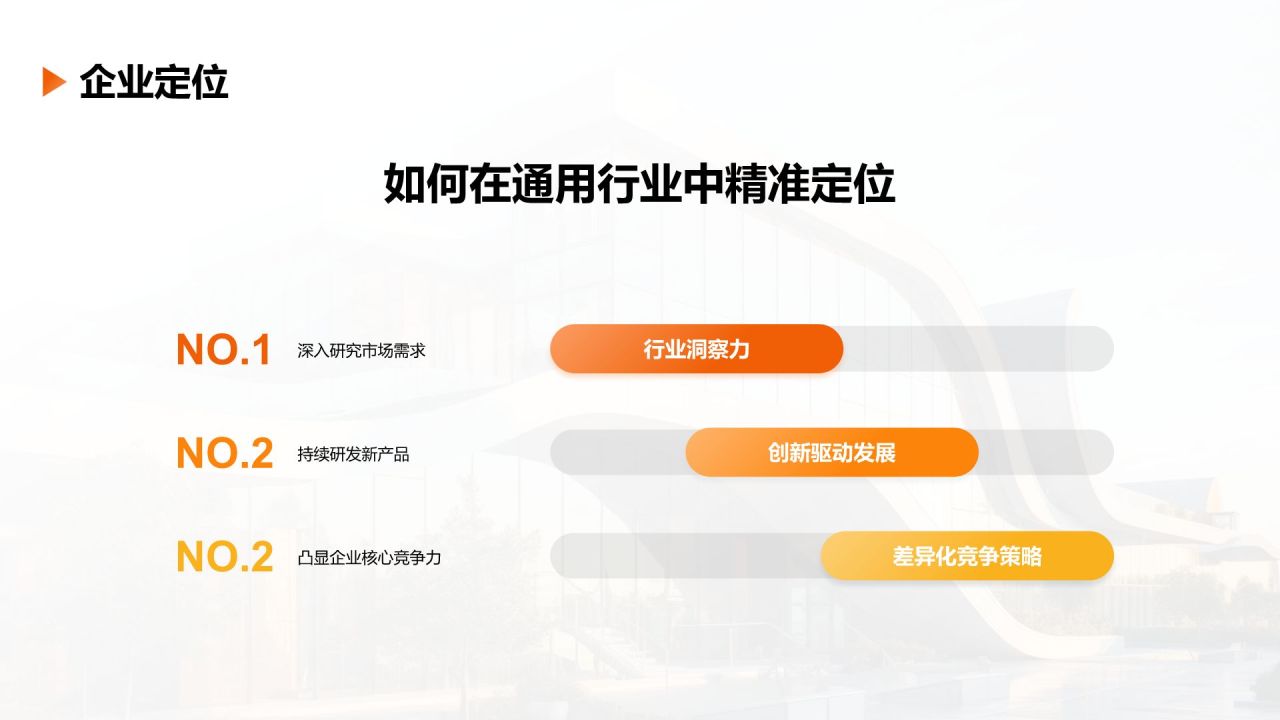 企业定位

如何在通用行业中精准定位

NO.1 深入研究市场需求 行业洞察力

NO.2 持续研发新产品 创新驱动发展

NO.2 凸显企业核心竞争力 差异化竞争策略